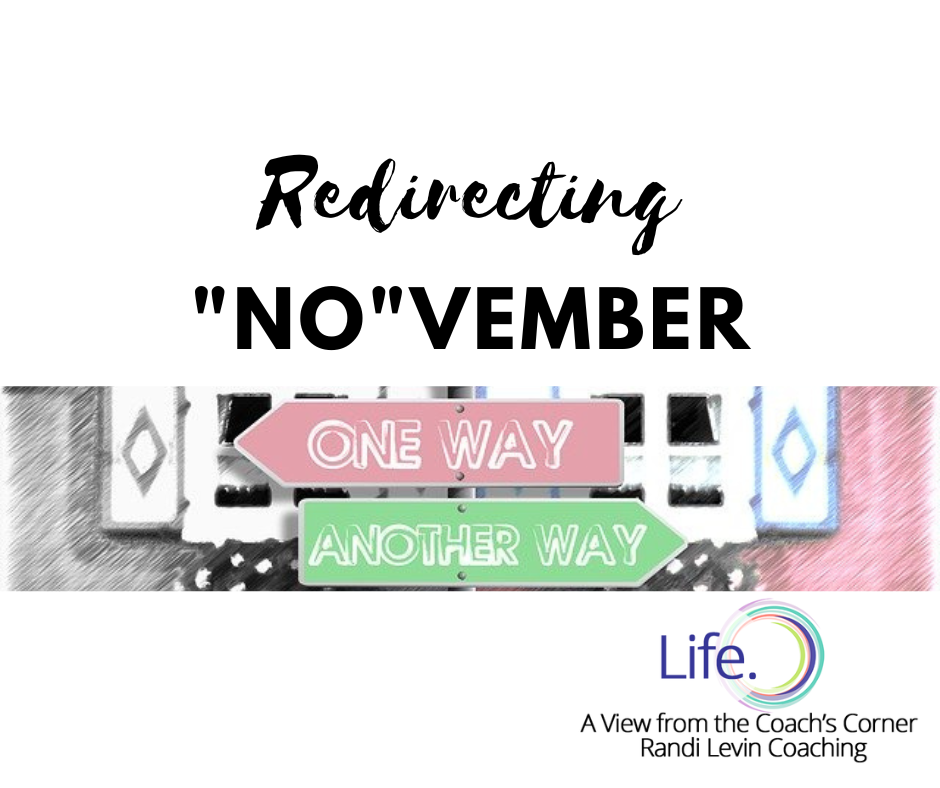 Redirecting
"NO"VEMBER

ONE WAY
ANOTHER WAY

Life.
A View from the Coach's Corner
Randi Levin Coaching